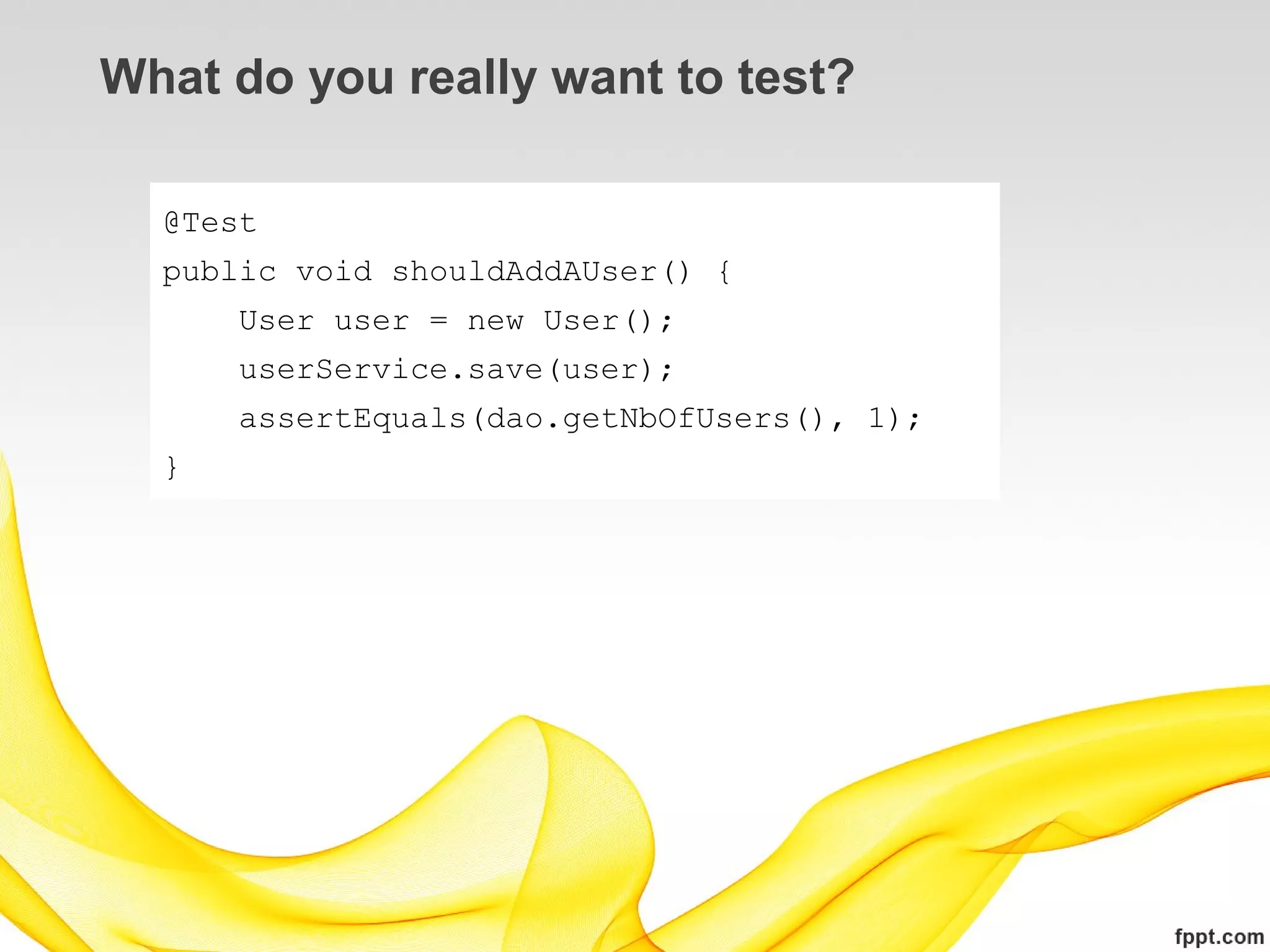 What do you really want to test?

@Test
public void shouldAddAUser() {
    User user = new User();
    userService.save(user);
    assertEquals(dao.getNbOfUsers(), 1);
}

fppt.com